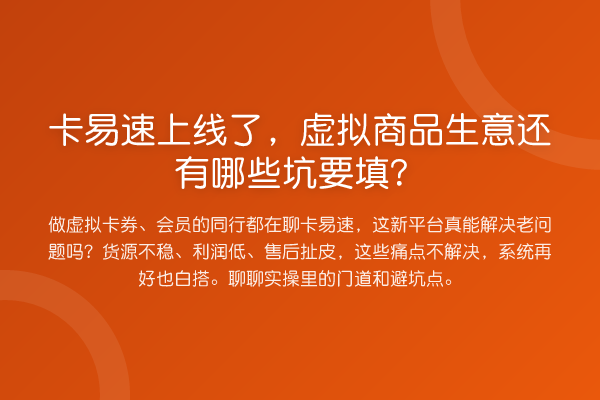 卡易速上线了，虚拟商品生意还有哪些坑要填？

做虚拟卡券、会员的同行都在聊卡易速，这新平台真能解决老问题吗？货源不稳、利润低、售后扯皮，这些痛点不解决，系统再好也白搭。聊聊实操里的门道和避坑点。